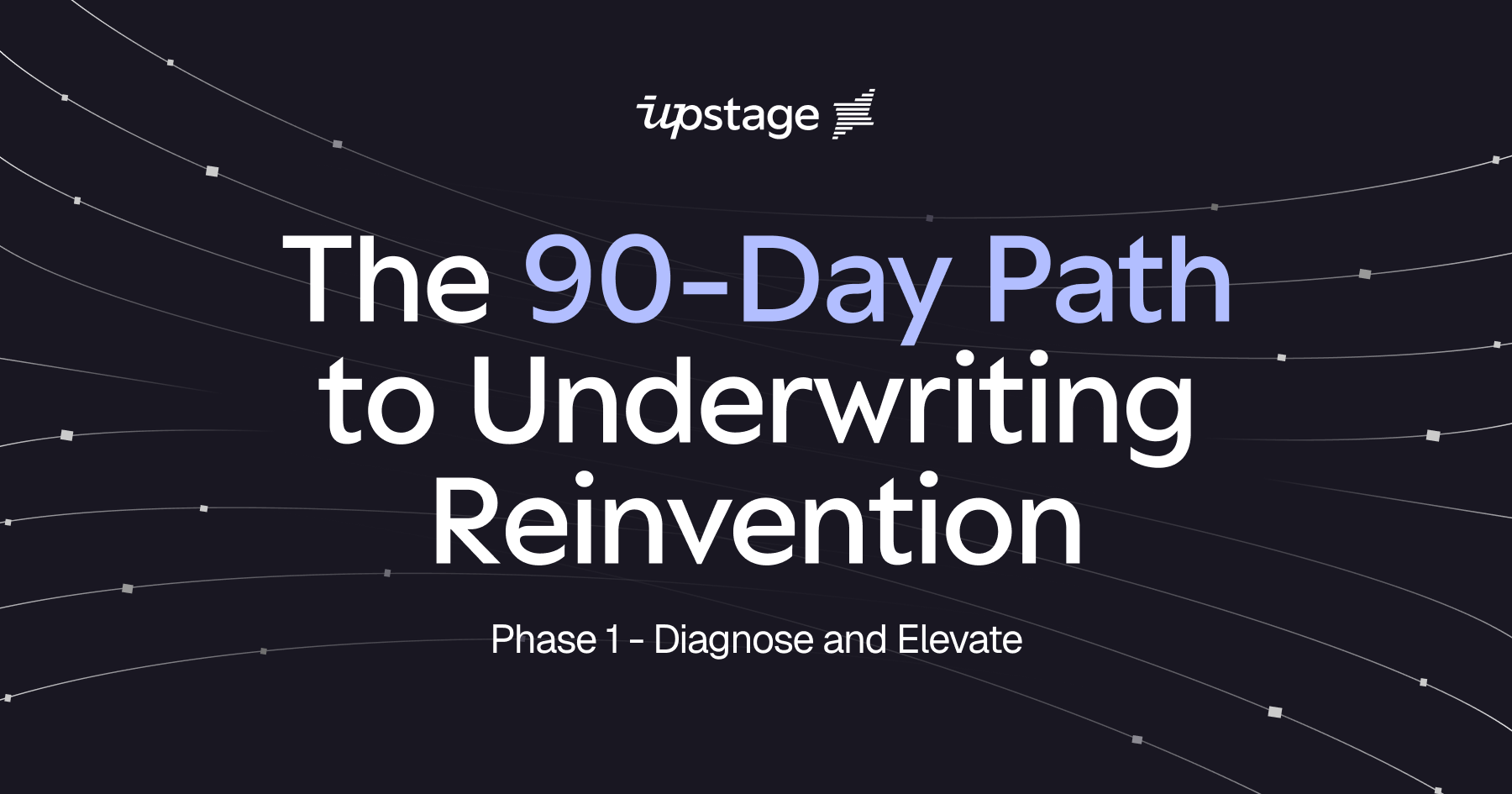 upstage

The 90-Day Path to Underwriting Reinvention

Phase 1 - Diagnose and Elevate